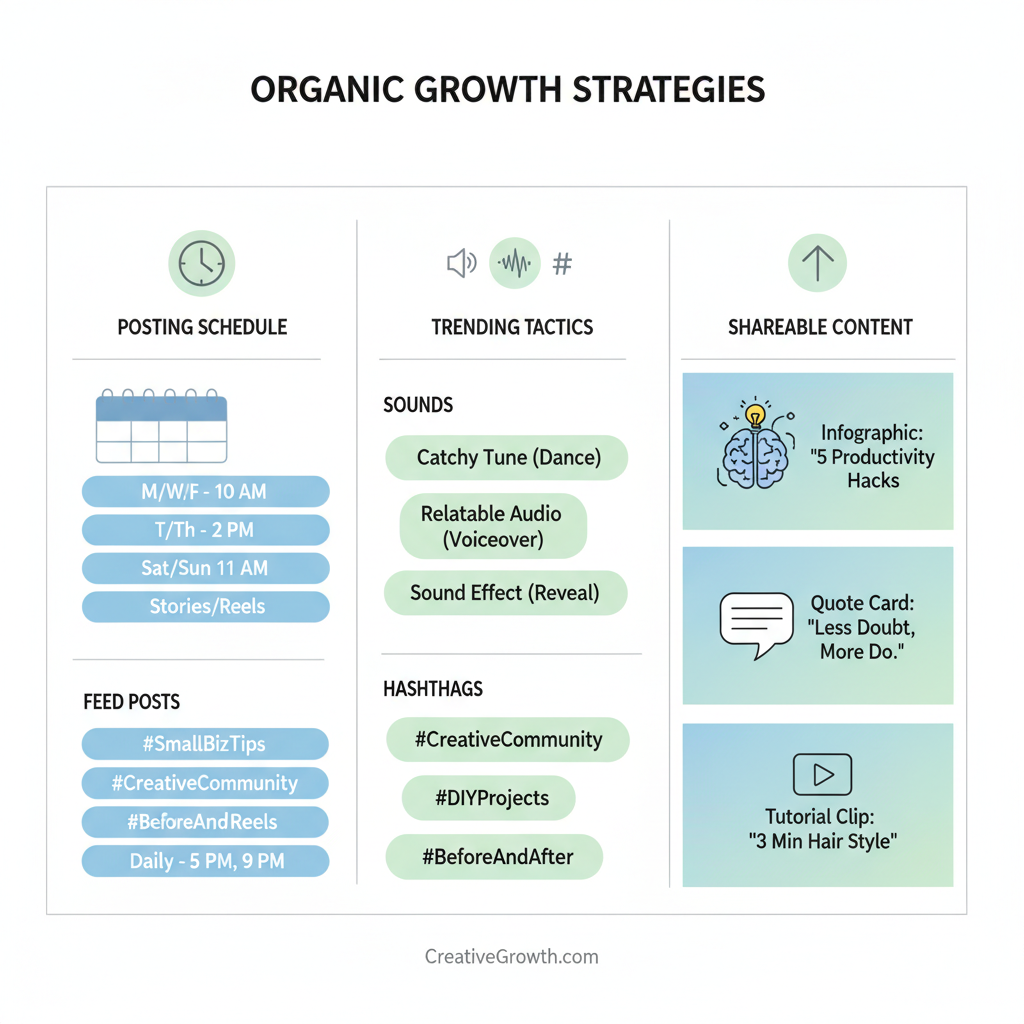 ORGANIC GROWTH STRATEGIES

POSTING SCHEDULE

M/W/F - 10 AM

T/Th - 2 PM

Sat/Sun 11 AM

Stories/Reels

FEED POSTS

#SmallBizTips

#CreativeCommunity

#BeforeAndReels

Daily - 5 PM, 9 PM

#

TRENDING TACTICS

SOUNDS

Catchy Tune (Dance)

Relatable Audio (Voiceover)

Sound Effect (Reveal)

HASHTHAGS

#CreativeCommunity

#DIYProjects

#BeforeAndAfter

SHAREABLE CONTENT

Infographic: "5 Productivity Hacks

Quote Card: "Less Doubt, More Do."

Tutorial Clip: "3 Min Hair Style"

CreativeGrowth.com